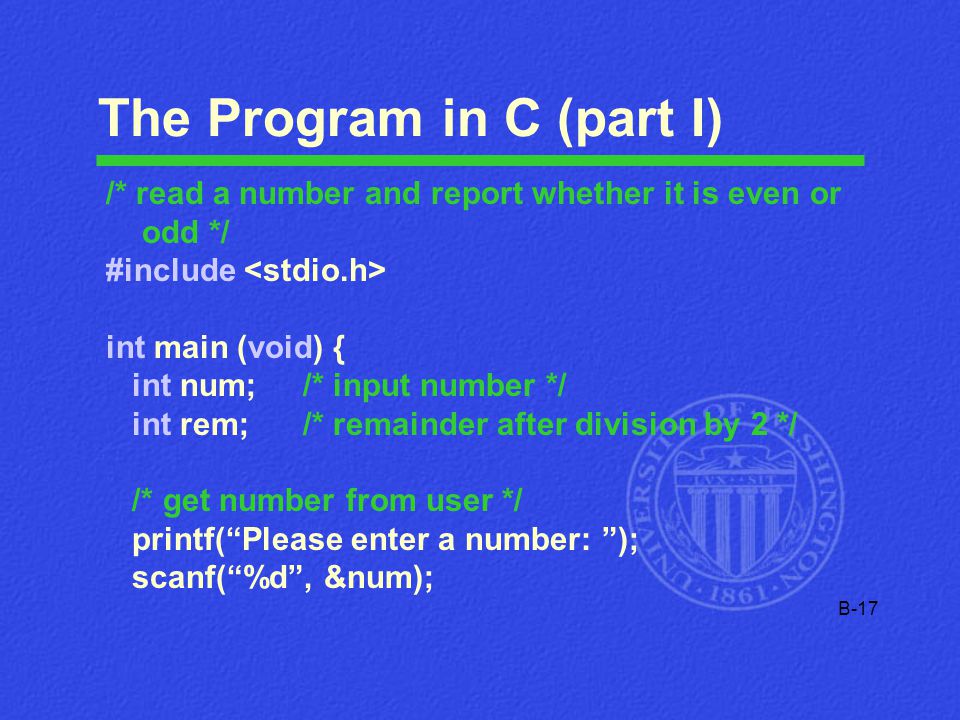 The Program in C (part I)

/* read a number and report whether it is even or odd */
#include <stdio.h>

int main (void) {
int num; /* input number */
int rem; /* remainder after division by 2 */

/* get number from user */
printf(“Please enter a number: ”);
scanf(“%d”, &num);

UNIVERSITY OF WASHINGTON
LUX SIT
1861

B-17